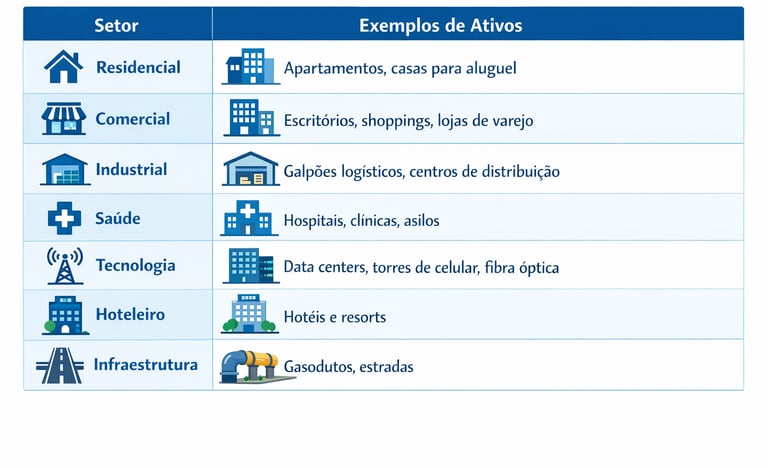 | Setor | Exemplos de Ativos |
|---|---|
| Residencial | Apartamentos, casas para aluguel |
| Comercial | Escritórios, shoppings, lojas de varejo |
| Industrial | Galpões logísticos, centros de distribuição |
| Saúde | Hospitais, clínicas, asilos |
| Tecnologia | Data centers, torres de celular, fibra óptica |
| Hoteleiro | Hotéis e resorts |
| Infraestrutura | Gasodutos, estradas |